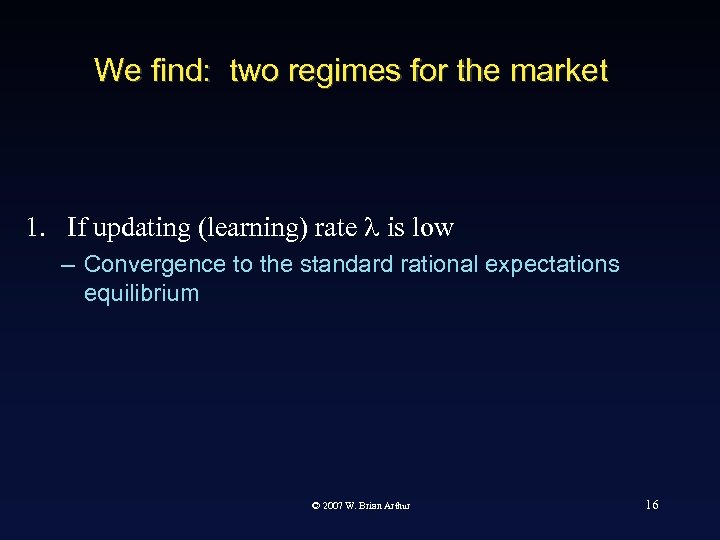 We find: two regimes for the market

1. If updating (learning) rate $\lambda$ is low
– Convergence to the standard rational expectations equilibrium

© 2007 W. Brian Arthur

16